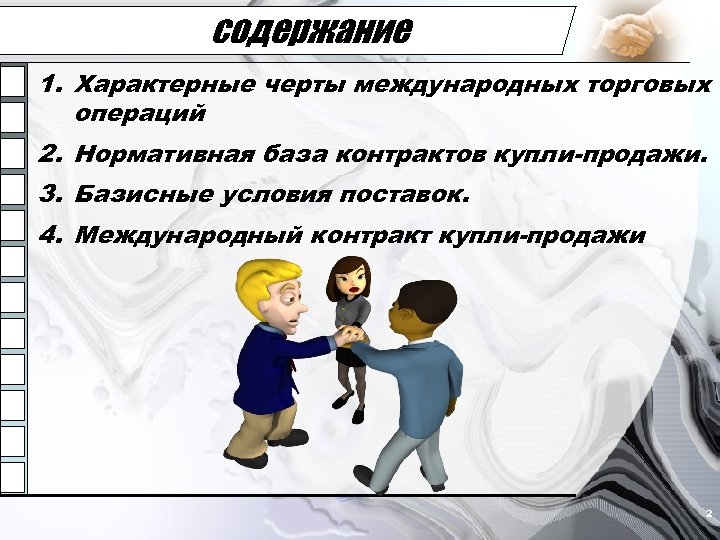 содержание

1. Характерные черты международных торговых операций
2. Нормативная база контрактов купли-продажи.
3. Базисные условия поставок.
4. Международный контракт купли-продажи

2